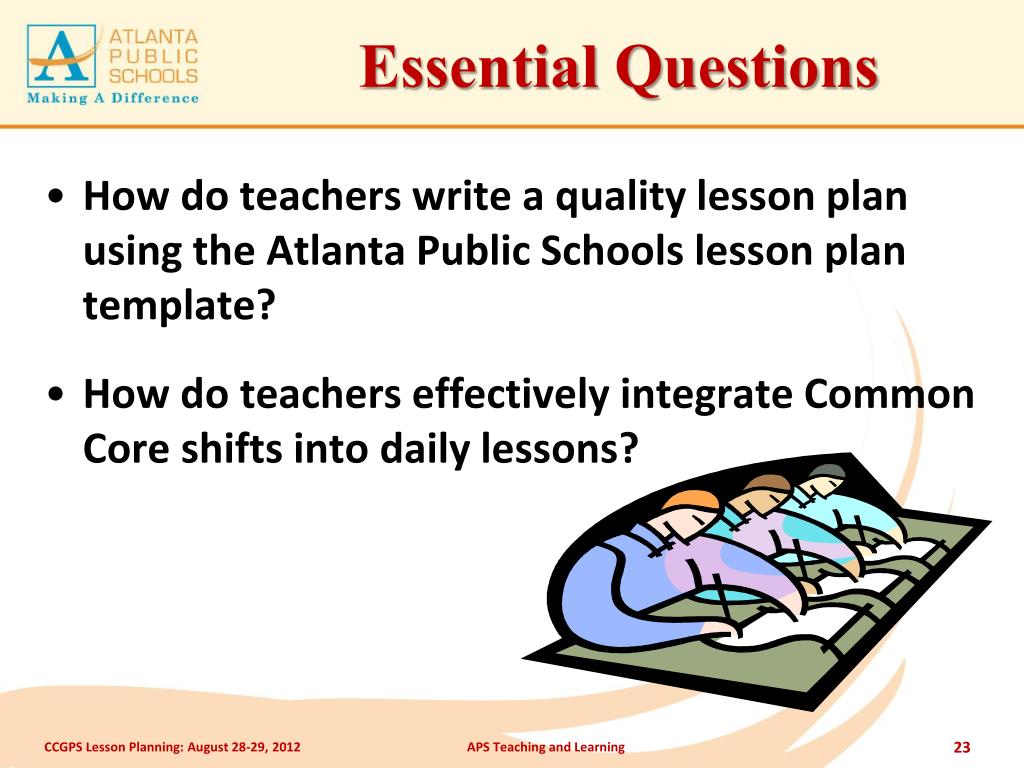 ATLANTA PUBLIC SCHOOLS
Making A Difference

Essential Questions

• How do teachers write a quality lesson plan using the Atlanta Public Schools lesson plan template?

• How do teachers effectively integrate Common Core shifts into daily lessons?

CCGPS Lesson Planning: August 28-29, 2012 APS Teaching and Learning 23